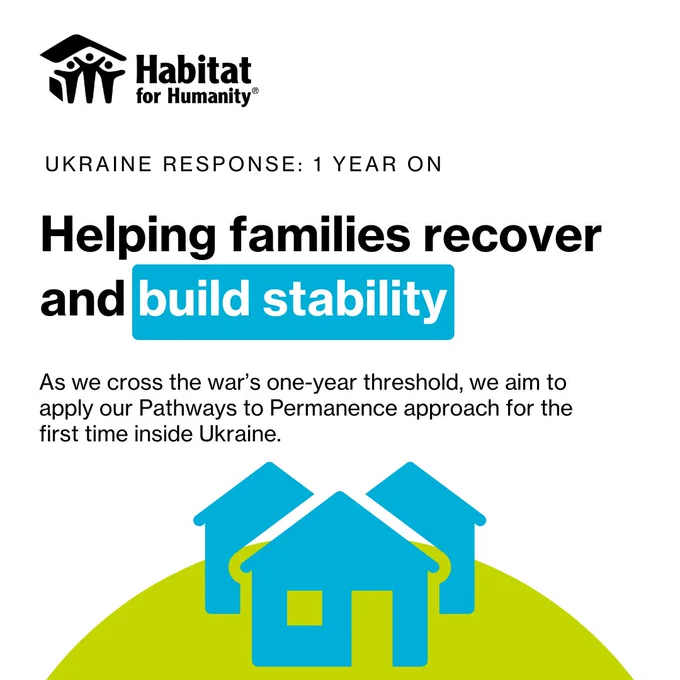 Habitat for Humanity®

UKRAINE RESPONSE: 1 YEAR ON

Helping families recover and build stability

As we cross the war's one-year threshold, we aim to apply our Pathways to Permanence approach for the first time inside Ukraine.